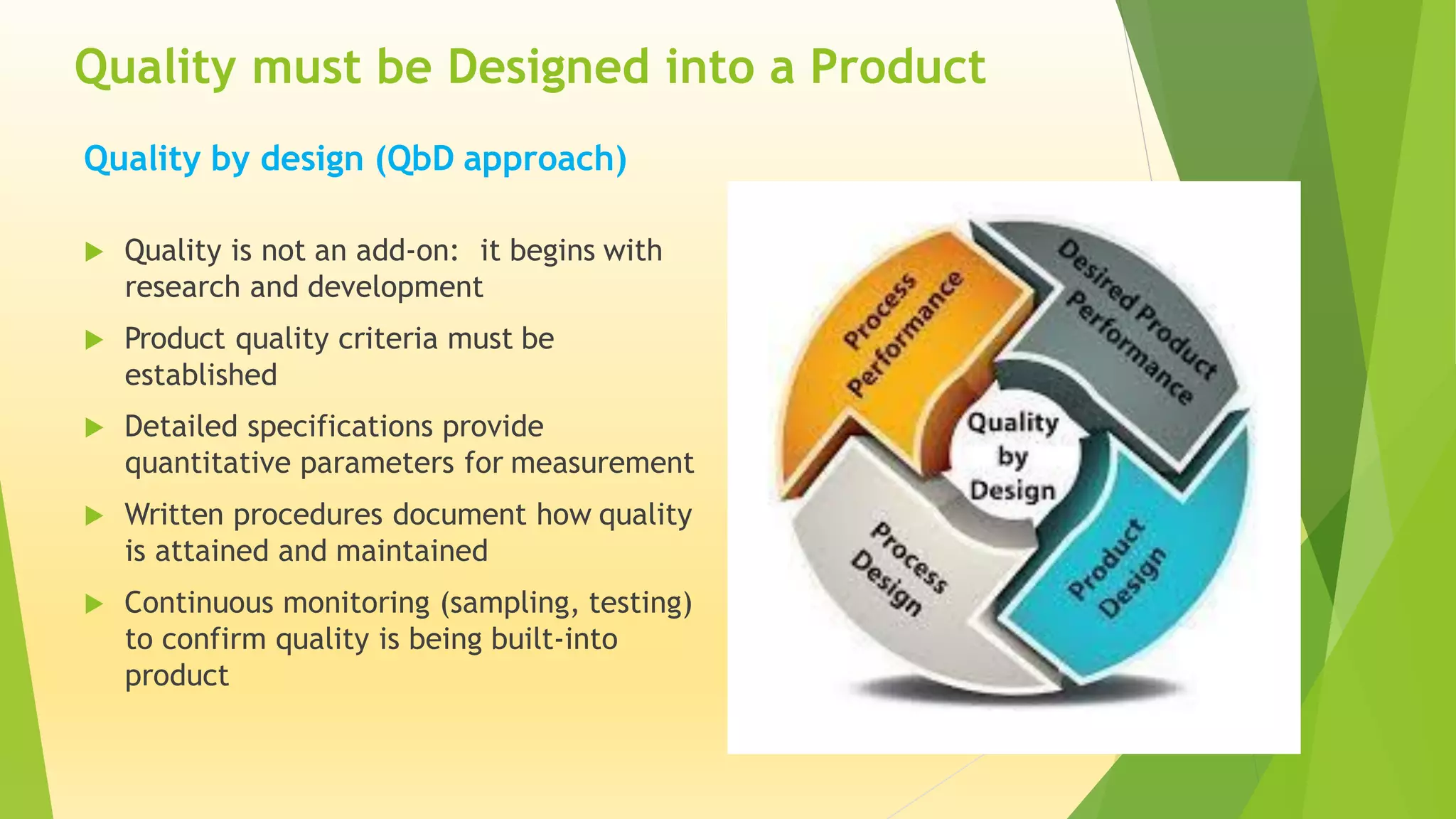 Quality must be Designed into a Product

Quality by design (QbD approach)

Quality is not an add-on: it begins with research and development

Product quality criteria must be established

Detailed specifications provide quantitative parameters for measurement

Written procedures document how quality is attained and maintained

Continuous monitoring (sampling, testing) to confirm quality is being built-into product

Process Performance

Desired Product Performance

Quality by Design

Process Design

Product Design